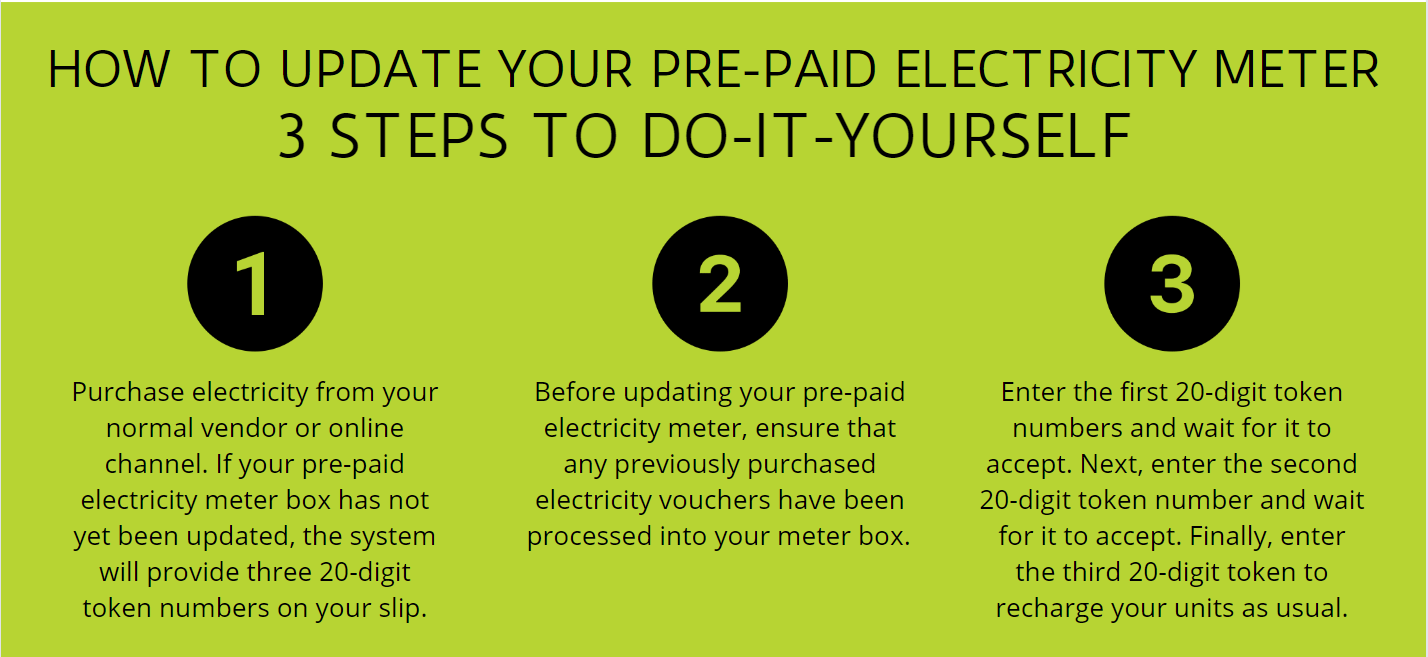 HOW TO UPDATE YOUR PRE-PAID ELECTRICITY METER
3 STEPS TO DO-IT-YOURSELF

1

Purchase electricity from your normal vendor or online channel. If your pre-paid electricity meter box has not yet been updated, the system will provide three 20-digit token numbers on your slip.

2

Before updating your pre-paid electricity meter, ensure that any previously purchased electricity vouchers have been processed into your meter box.

3

Enter the first 20-digit token numbers and wait for it to accept. Next, enter the second 20-digit token number and wait for it to accept. Finally, enter the third 20-digit token to recharge your units as usual.